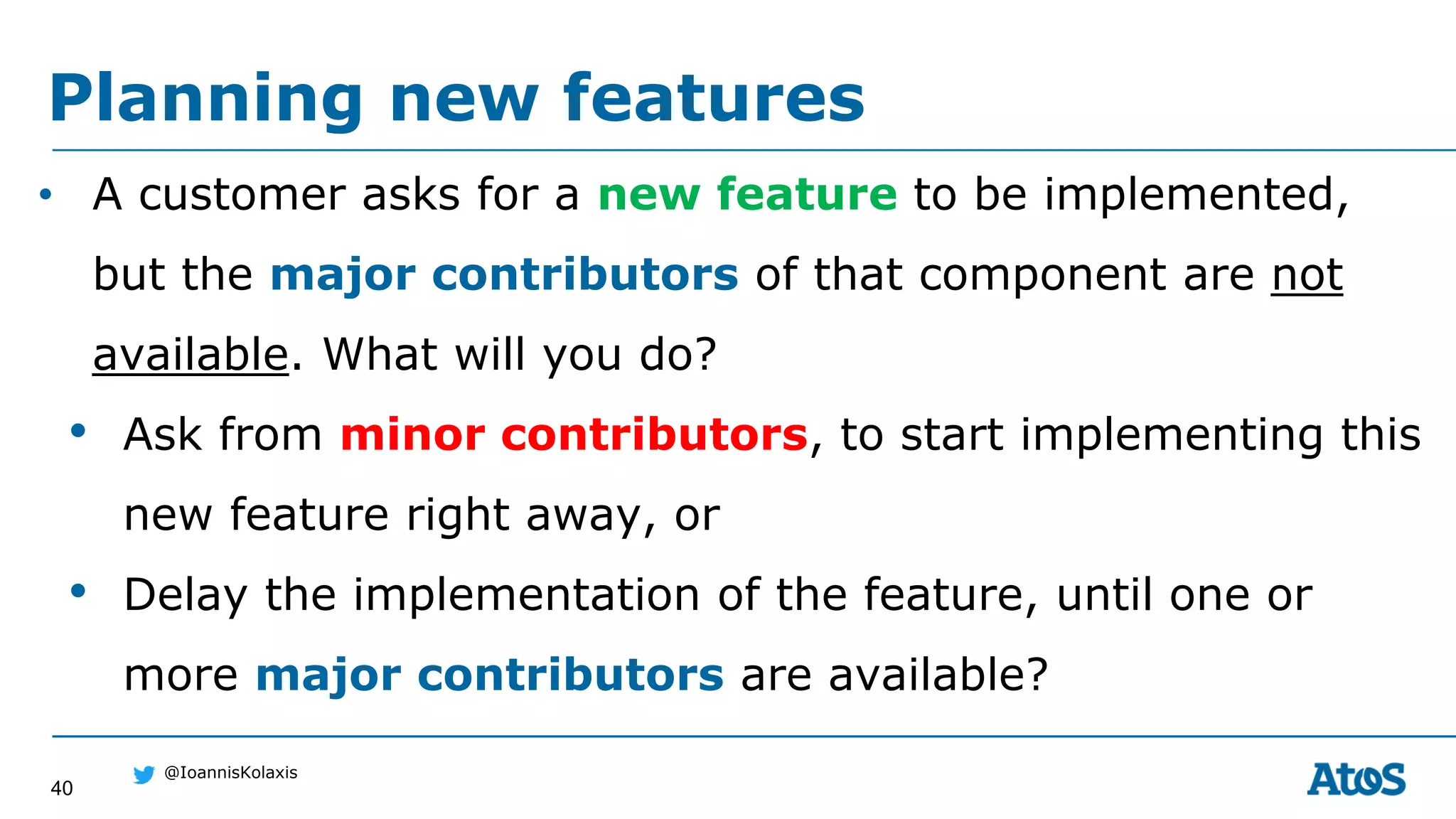 Planning new features

• A customer asks for a new feature to be implemented, but the major contributors of that component are not available. What will you do?
  • Ask from minor contributors, to start implementing this new feature right away, or
  • Delay the implementation of the feature, until one or more major contributors are available?

40
@IoannisKolaxis
Atos